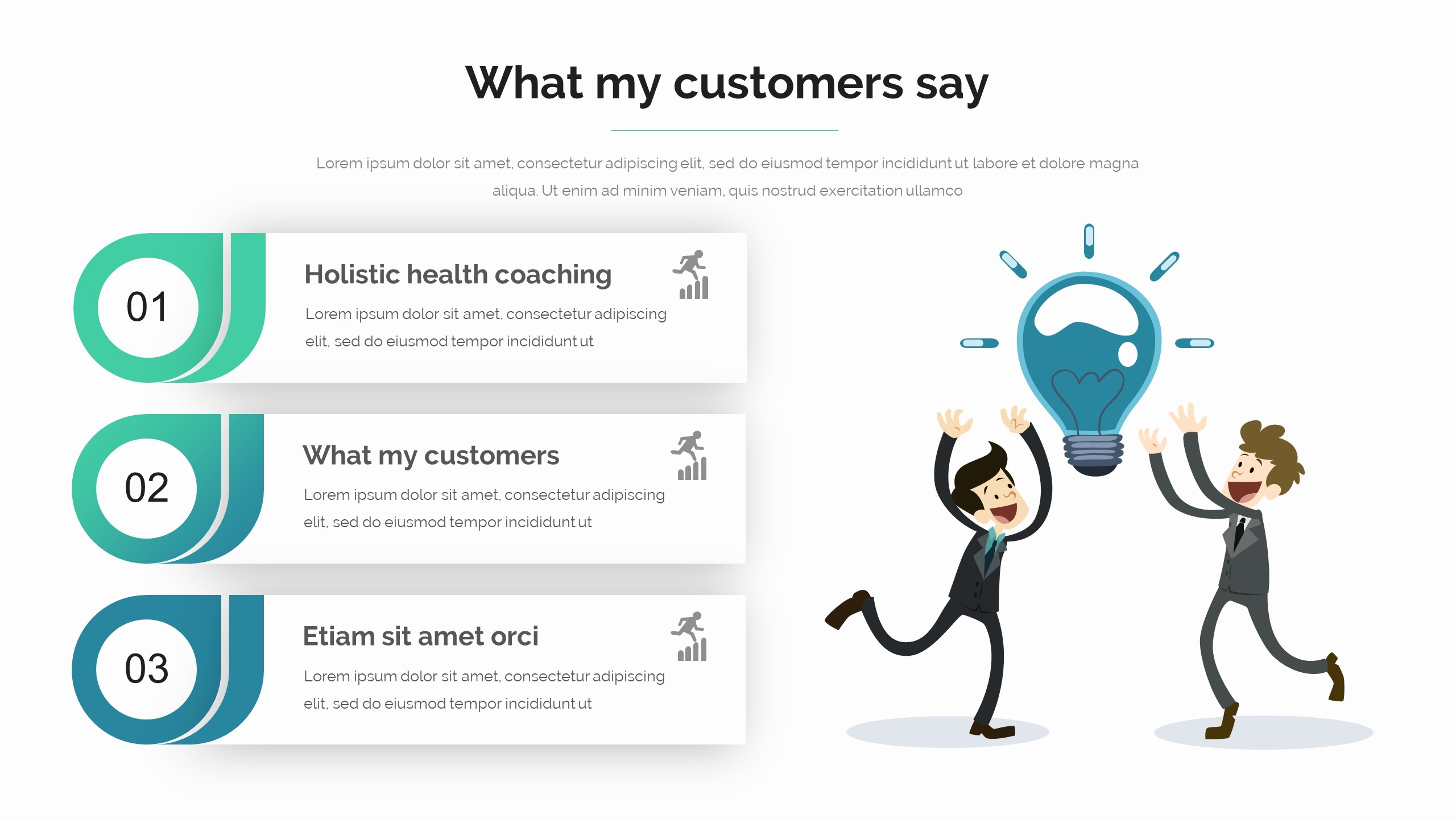 What my customers say

Lorem ipsum dolor sit amet, consectetur adipiscing elit, sed do eiusmod tempor incididunt ut labore et dolore magna aliqua. Ut enim ad minim veniam, quis nostrud exercitation ullamco

01

Holistic health coaching

Lorem ipsum dolor sit amet, consectetur adipiscing elit, sed do eiusmod tempor incididunt ut

02

What my customers

Lorem ipsum dolor sit amet, consectetur adipiscing elit, sed do eiusmod tempor incididunt ut

03

Etiam sit amet orci

Lorem ipsum dolor sit amet, consectetur adipiscing elit, sed do eiusmod tempor incididunt ut